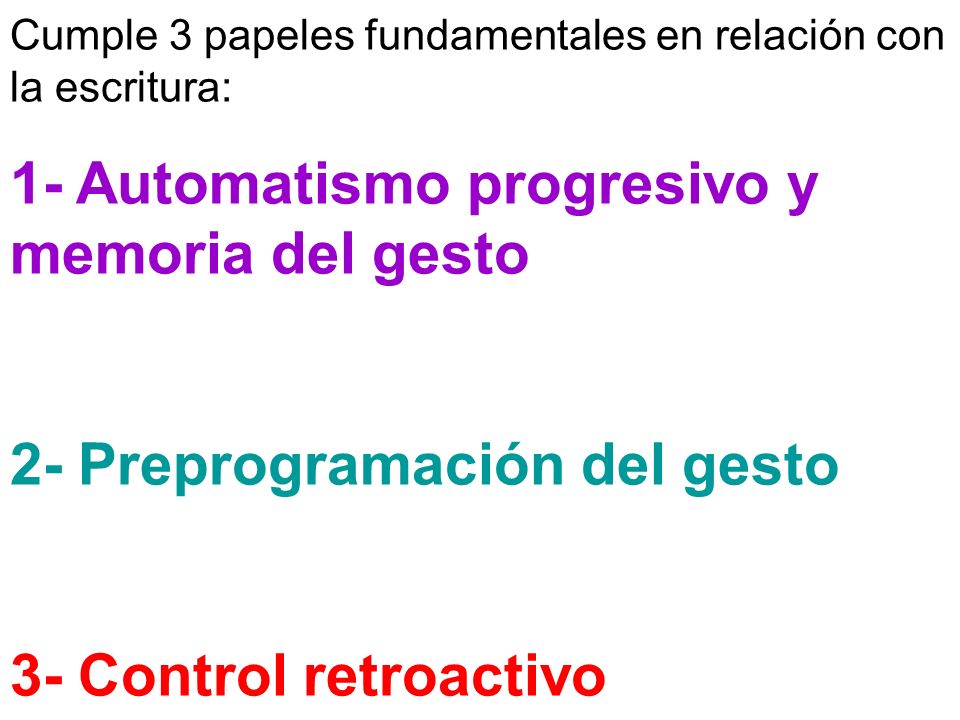 Cumple 3 papeles fundamentales en relación con la escritura:

1- Automatismo progresivo y memoria del gesto

2- Preprogramación del gesto

3- Control retroactivo